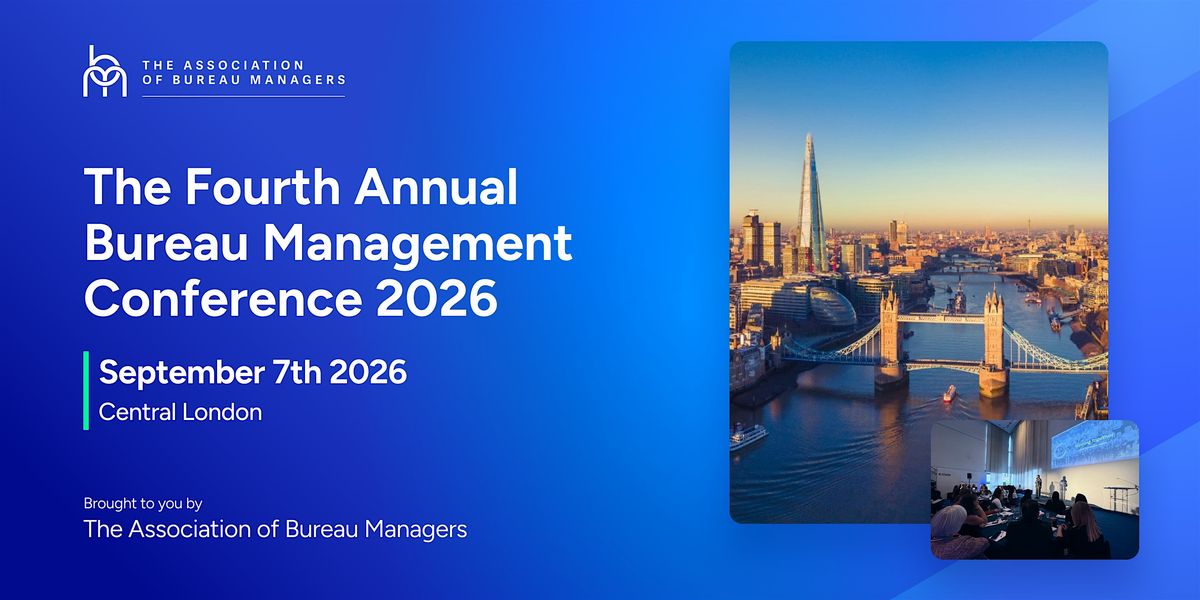 THE ASSOCIATION OF BUREAU MANAGERS

The Fourth Annual Bureau Management Conference 2026

September 7th 2026
Central London

Brought to you by
The Association of Bureau Managers